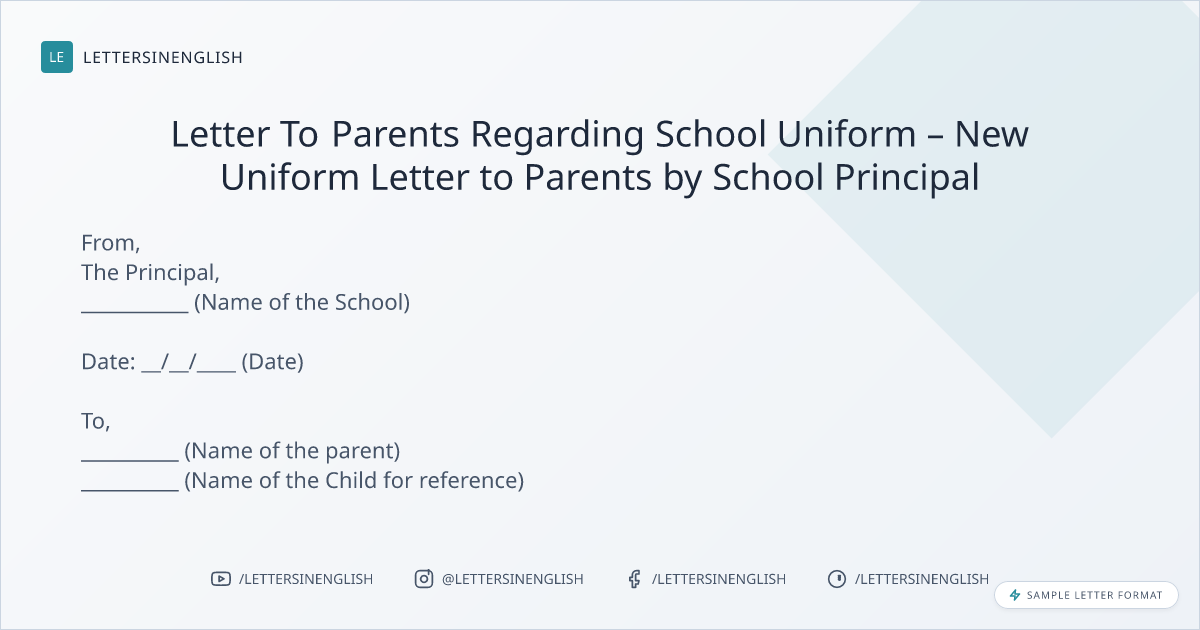 LE LETTERSINENGLISH

Letter To Parents Regarding School Uniform – New Uniform Letter to Parents by School Principal

From,
The Principal,
___________ (Name of the School)

Date: __/__/____ (Date)

To,
__________ (Name of the parent)
__________ (Name of the Child for reference)

/LETTERSINENGLISH @LETTERSINENGLISH /LETTERSINENGLISH /LETTERSINENGLISH

SAMPLE LETTER FORMAT